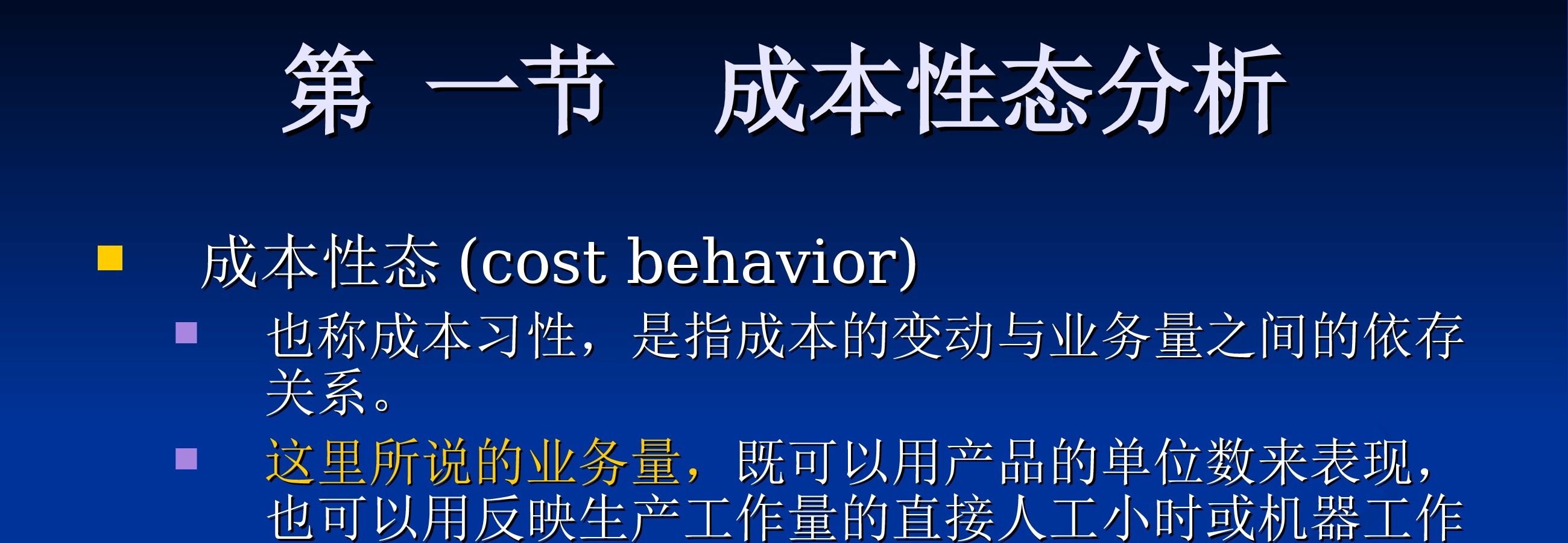 第 一节 成本性态分析

成本性态 (cost behavior)

也称成本习性，是指成本的变动与业务量之间的依存关系。

这里所说的业务量，既可以用产品的单位数来表现，也可以用反映生产工作量的直接人工小时或机器工作